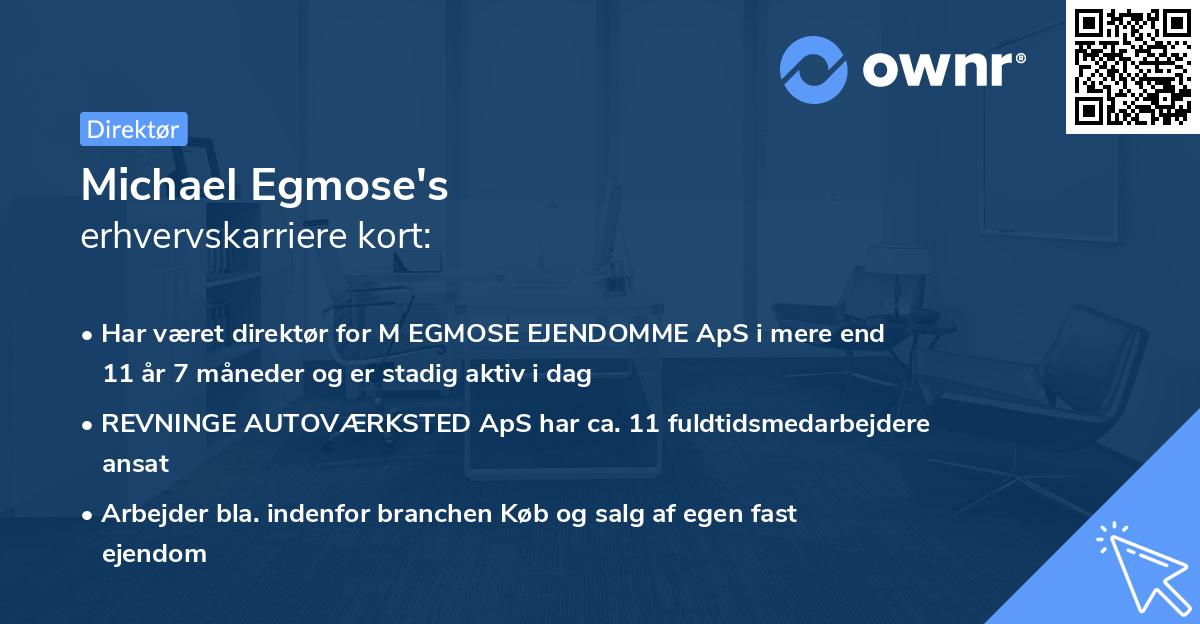 ownr®

Direktør

Michael Egmose's
erhvervskarriere kort:

• Har været direktør for M EGMOSE EJENDOMME ApS i mere end 11 år 7 måneder og er stadig aktiv i dag

• REVNINGE AUTOVÆRKSTED ApS har ca. 11 fuldtidsmedarbejdere ansat

• Arbejder bla. indenfor branchen Køb og salg af egen fast ejendom